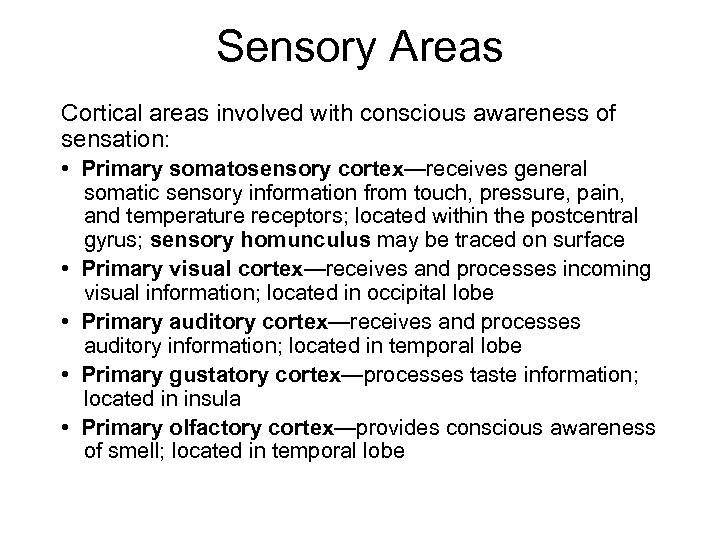 Sensory Areas

Cortical areas involved with conscious awareness of sensation:

• Primary somatosensory cortex—receives general somatic sensory information from touch, pressure, pain, and temperature receptors; located within the postcentral gyrus; sensory homunculus may be traced on surface
• Primary visual cortex—receives and processes incoming visual information; located in occipital lobe
• Primary auditory cortex—receives and processes auditory information; located in temporal lobe
• Primary gustatory cortex—processes taste information; located in insula
• Primary olfactory cortex—provides conscious awareness of smell; located in temporal lobe